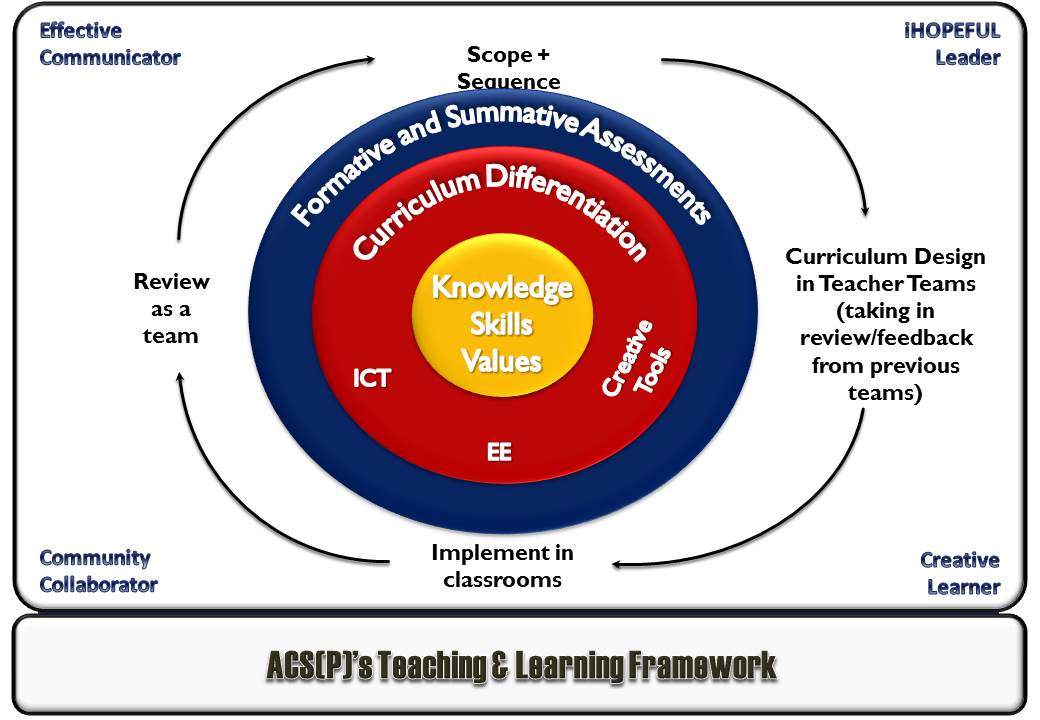 Effective Communicator

iHOPEFUL Leader

Scope + Sequence

Formative and Summative Assessments

Curriculum Differentiation

Knowledge Skills Values

ICT

Creative Tools

EE

Review as a team

Curriculum Design in Teacher Teams (taking in review/feedback from previous teams)

Implement in classrooms

Community Collaborator

Creative Learner

ACS(P)'s Teaching & Learning Framework